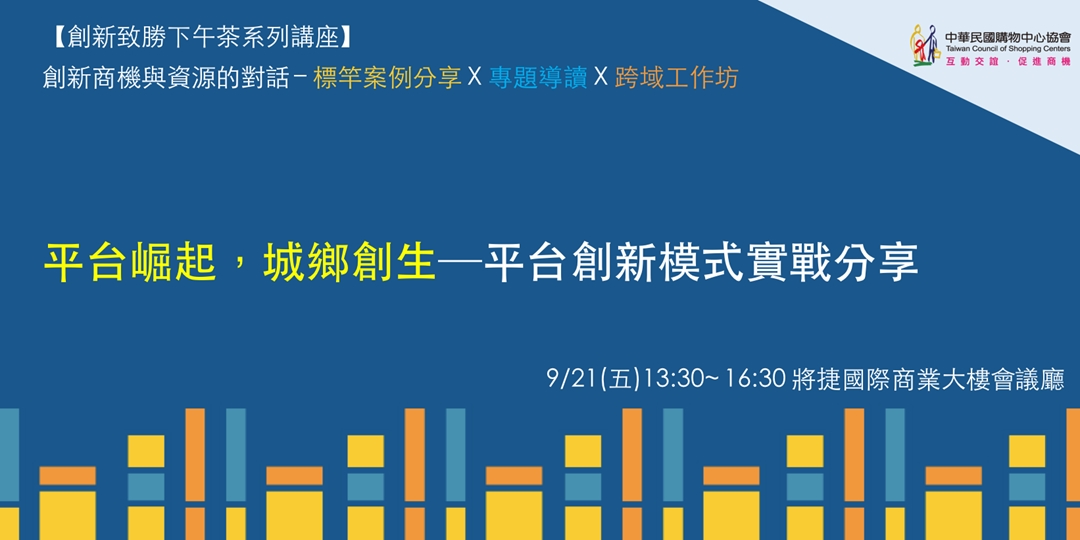 【創新致勝下午茶系列講座】
創新商機與資源的對話－標竿案例分享 X 專題導讀 X 跨域工作坊

中華民國購物中心協會
Taiwan Council of Shopping Centers
互動交誼．促進商機

平台崛起，城鄉創生—平台創新模式實戰分享

9/21(五)13:30~ 16:30 將捷國際商業大樓會議廳